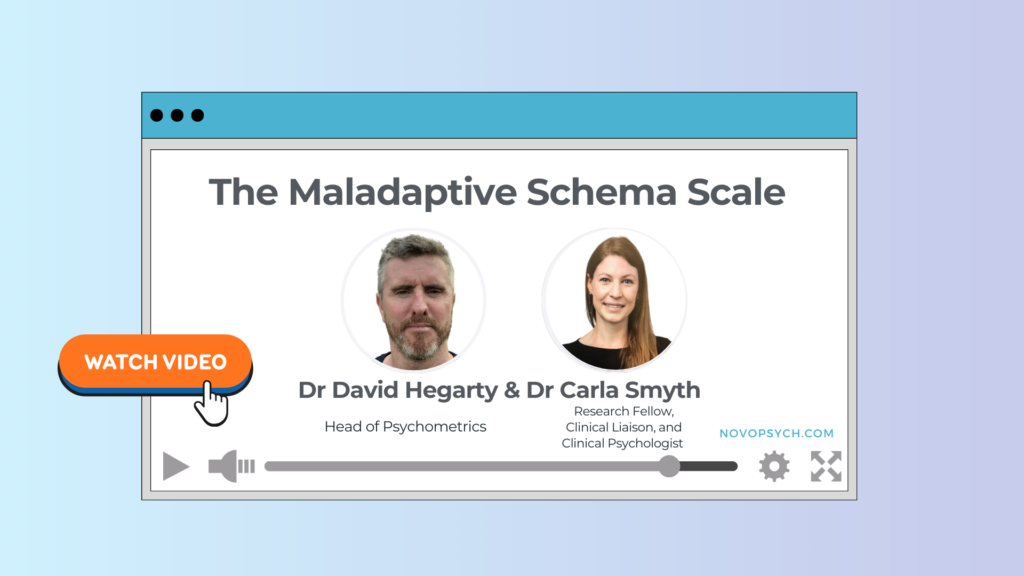 The Maladaptive Schema Scale

WATCH VIDEO

Dr David Hegarty & Dr Carla Smyth

Head of Psychometrics

Research Fellow, Clinical Liaison, and Clinical Psychologist

NOVOPSYCH.COM